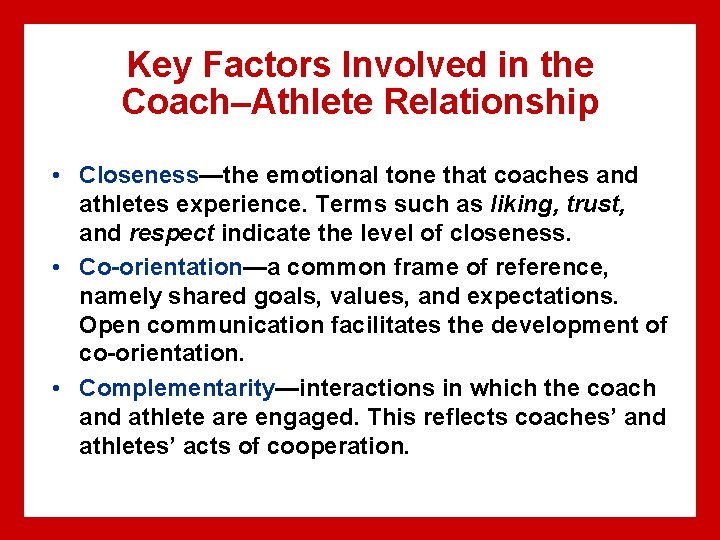 Key Factors Involved in the Coach–Athlete Relationship

• Closeness—the emotional tone that coaches and athletes experience. Terms such as liking, trust, and respect indicate the level of closeness.

• Co-orientation—a common frame of reference, namely shared goals, values, and expectations. Open communication facilitates the development of co-orientation.

• Complementarity—interactions in which the coach and athlete are engaged. This reflects coaches' and athletes' acts of cooperation.